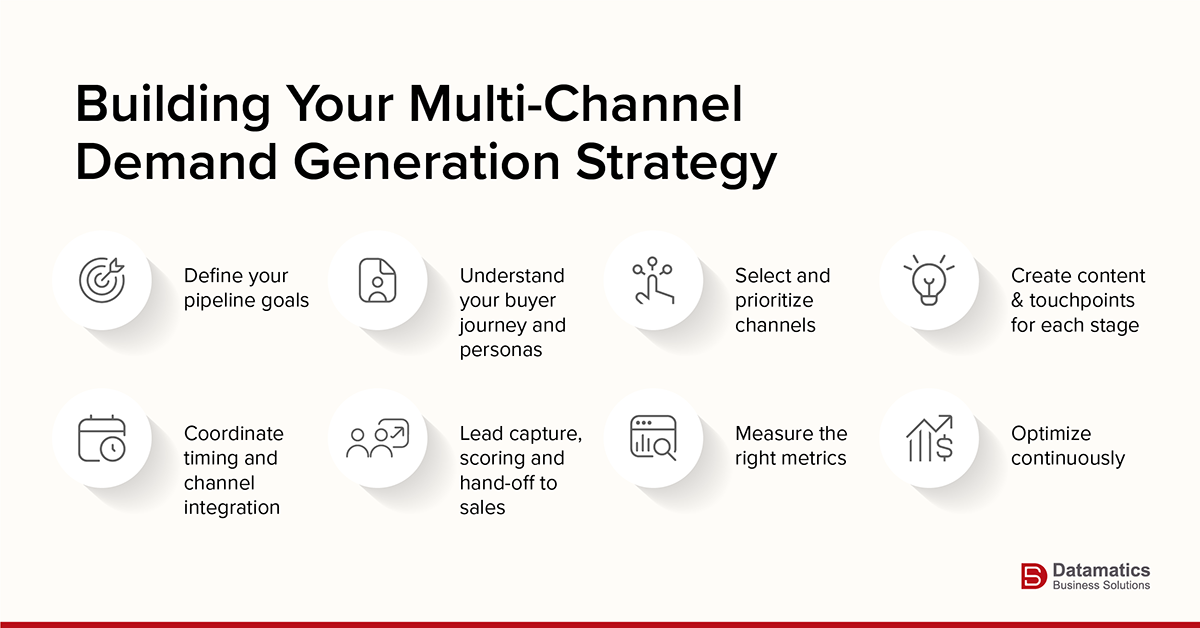 Building Your Multi-Channel Demand Generation Strategy

Define your pipeline goals

Understand your buyer journey and personas

Select and prioritize channels

Create content & touchpoints for each stage

Coordinate timing and channel integration

Lead capture, scoring and hand-off to sales

Measure the right metrics

Optimize continuously

Datamatics
Business Solutions